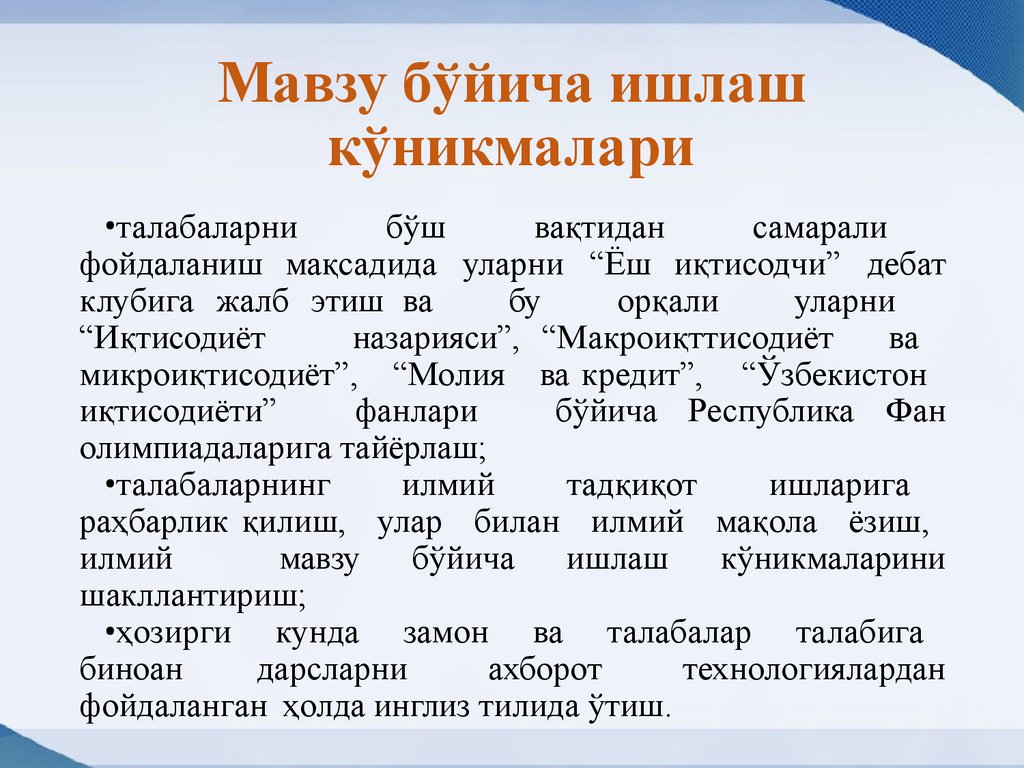 Мавзу бўйича ишлаш кўникмалари

•талабаларни бўш вақтидан самарали фойдаланиш мақсадида уларни “Ёш иқтисодчи” дебат клубига жалб этиш ва бу орқали уларни “Иқтисодиёт назарияси”, “Макроиқттисодиёт ва микроиқтисодиёт”, “Молия ва кредит”, “Ўзбекистон иқтисодиёти” фанлари бўйича Республика Фан олимпиадаларига тайёрлаш;

•талабаларнинг илмий тадқиқот ишларига раҳбарлик қилиш, улар билан илмий мақола ёзиш, илмий мавзу бўйича ишлаш кўникмаларини шакллантириш;

•ҳозирги кунда замон ва талабалар талабига биноан дарсларни ахборот технологиялардан фойдаланган ҳолда инглиз тилида ўтиш.